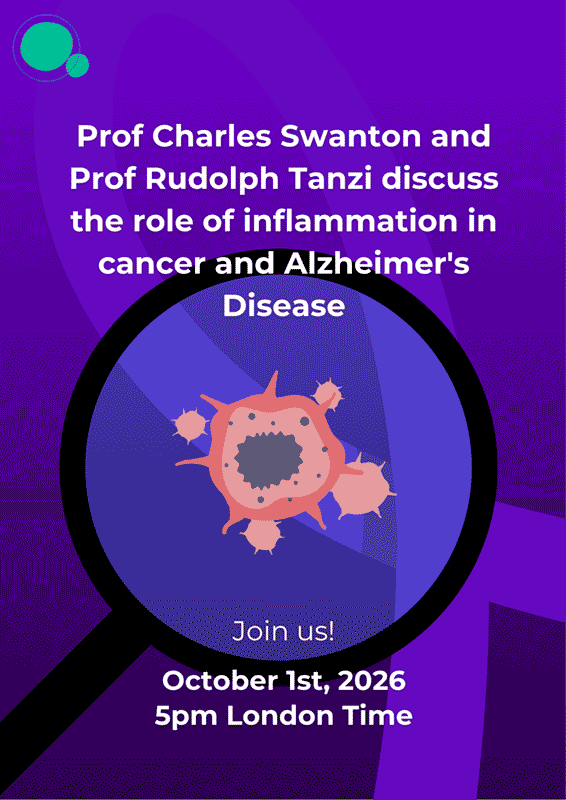 Prof Charles Swanton and Prof Rudolph Tanzi discuss the role of inflammation in cancer and Alzheimer's Disease

Join us!

October 1st, 2026
5pm London Time